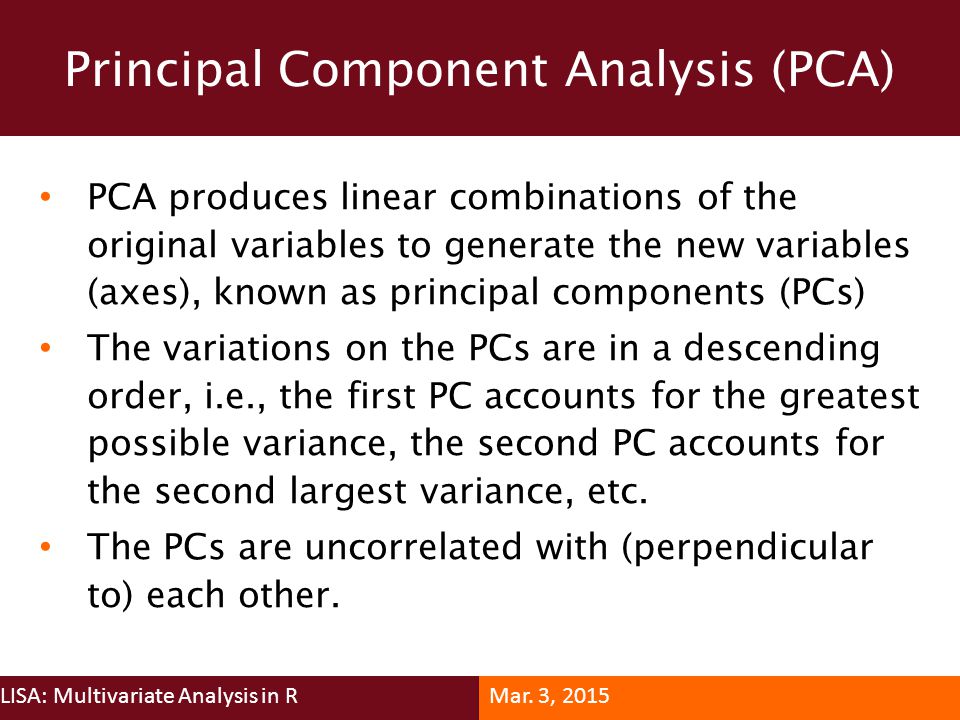 Principal Component Analysis (PCA)

• PCA produces linear combinations of the original variables to generate the new variables (axes), known as principal components (PCs)

• The variations on the PCs are in a descending order, i.e., the first PC accounts for the greatest possible variance, the second PC accounts for the second largest variance, etc.

• The PCs are uncorrelated with (perpendicular to) each other.

LISA: Multivariate Analysis in R

Mar. 3, 2015